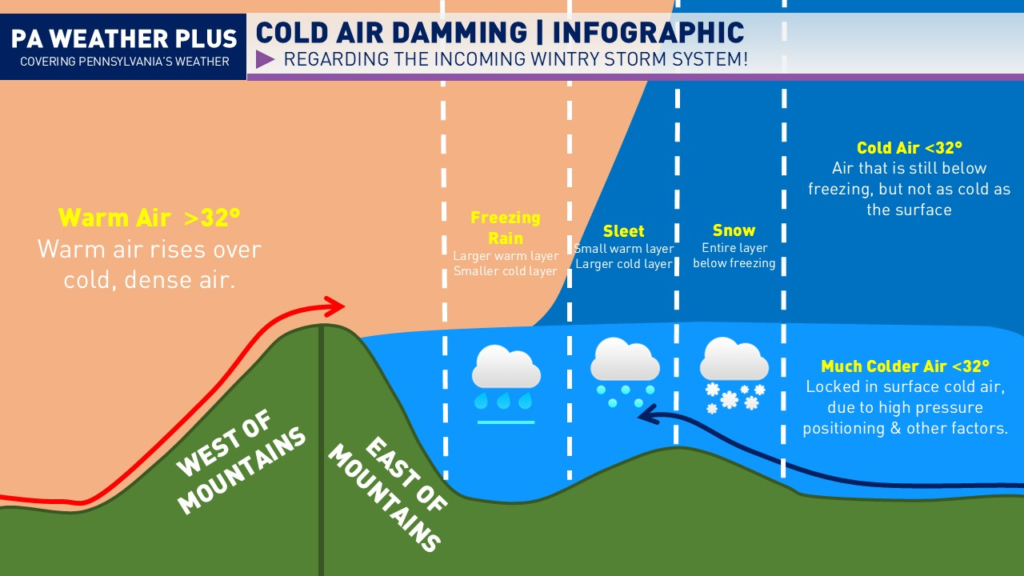 PA WEATHER PLUS
COVERING PENNSYLVANIA'S WEATHER

COLD AIR DAMMING | INFOGRAPHIC
REGARDING THE INCOMING WINTRY STORM SYSTEM!

Warm Air >32°
Warm air rises over cold, dense air.

Freezing Rain
Larger warm layer
Smaller cold layer

Sleet
Small warm layer
Larger cold layer

Snow
Entire layer below freezing

Cold Air <32°
Air that is still below freezing, but not as cold as the surface

Much Colder Air <32°
Locked in surface cold air, due to high pressure positioning & other factors.

WEST OF MOUNTAINS

EAST OF MOUNTAINS